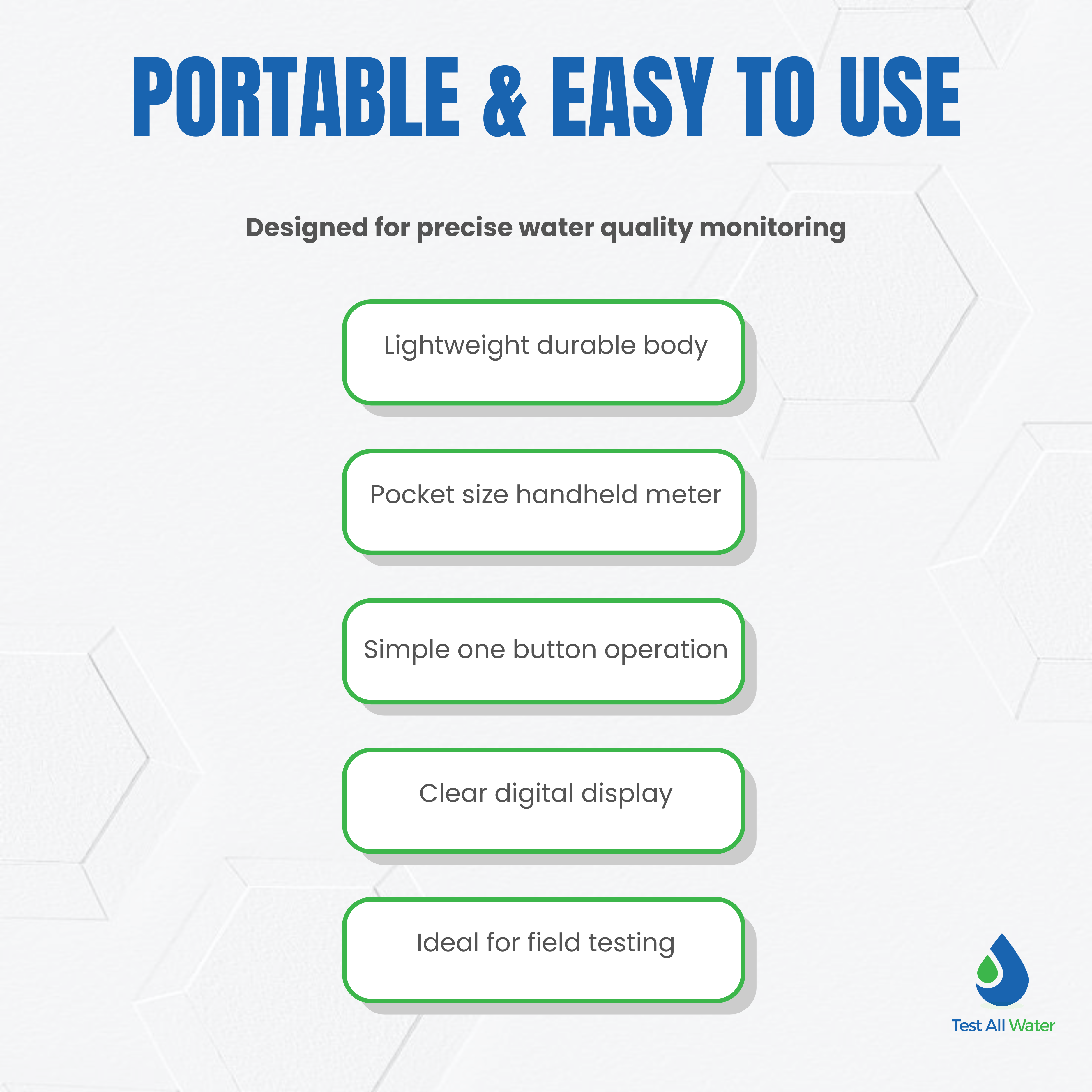 PORTABLE & EASY TO USE

Designed for precise water quality monitoring

Lightweight durable body

Pocket size handheld meter

Simple one button operation

Clear digital display

Ideal for field testing

Test All Water